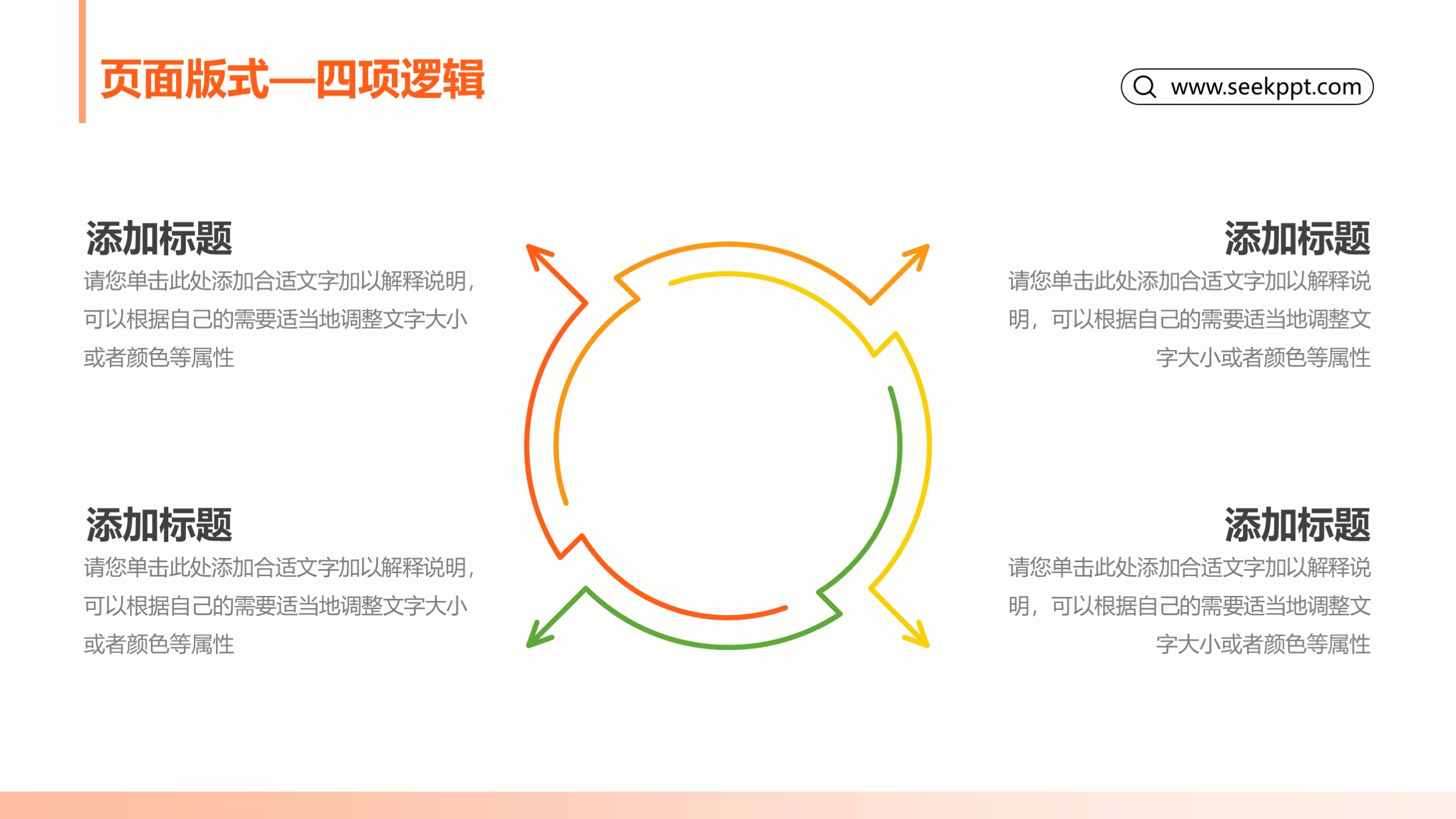 页面版式—四项逻辑

www.seekppt.com

添加标题

请您单击此处添加合适文字加以解释说明，可以根据自己的需要适当地调整文字大小或者颜色等属性

添加标题

请您单击此处添加合适文字加以解释说明，可以根据自己的需要适当地调整文字大小或者颜色等属性

添加标题

请您单击此处添加合适文字加以解释说明，可以根据自己的需要适当地调整文字大小或者颜色等属性

添加标题

请您单击此处添加合适文字加以解释说明，可以根据自己的需要适当地调整文字大小或者颜色等属性